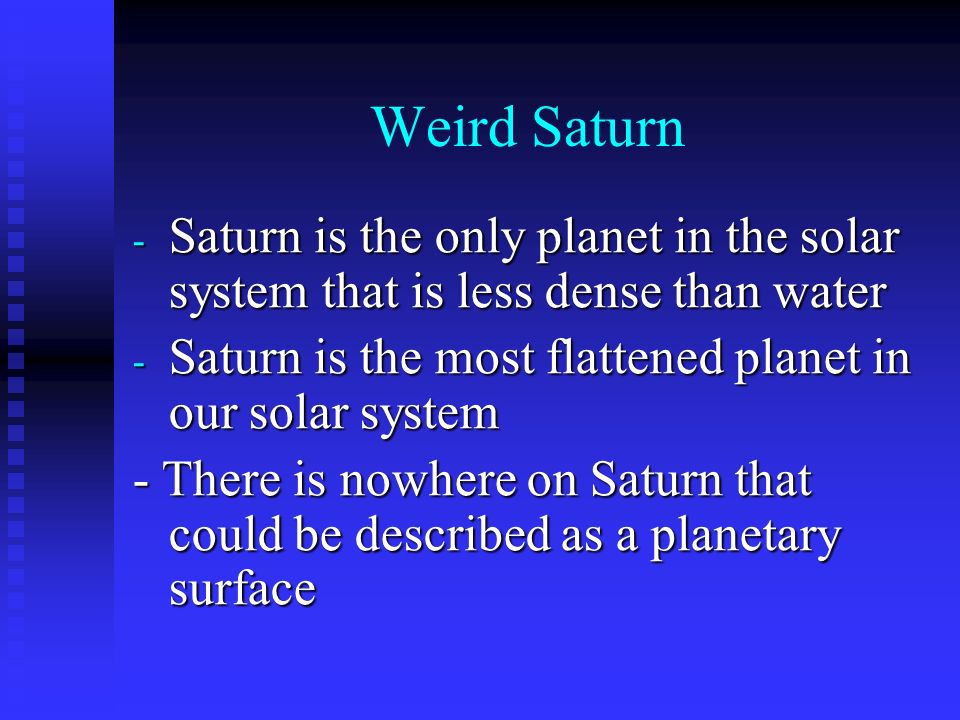 Weird Saturn

- Saturn is the only planet in the solar system that is less dense than water
- Saturn is the most flattened planet in our solar system
- There is nowhere on Saturn that could be described as a planetary surface